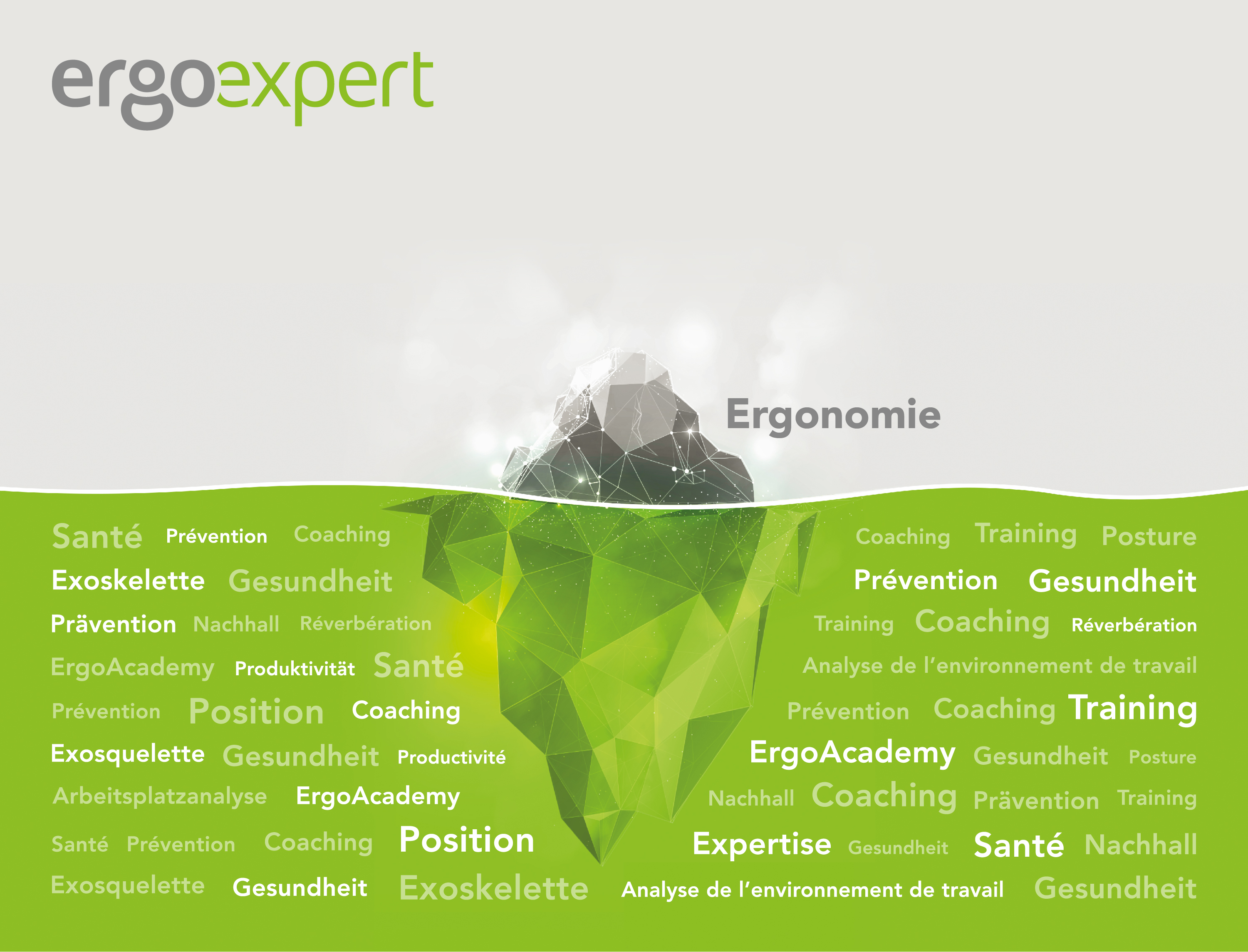 ergoexpert

Ergonomie

Santé Prévention Coaching
Exoskelette Gesundheit
Prävention Nachhall Réverbération
ErgoAcademy Produktivität Santé
Prévention Position Coaching
Exosquelette Gesundheit Productivité
Arbeitsplatzanalyse ErgoAcademy
Santé Prévention Coaching Position
Exosquelette Gesundheit Exoskelette

Coaching Training Posture
Prévention Gesundheit
Training Coaching Réverbération
Analyse de l'environnement de travail
Prévention Coaching Training
ErgoAcademy Gesundheit Posture
Nachhall Coaching Prävention Training
Expertise Gesundheit Santé Nachhall
Analyse de l'environnement de travail Gesundheit